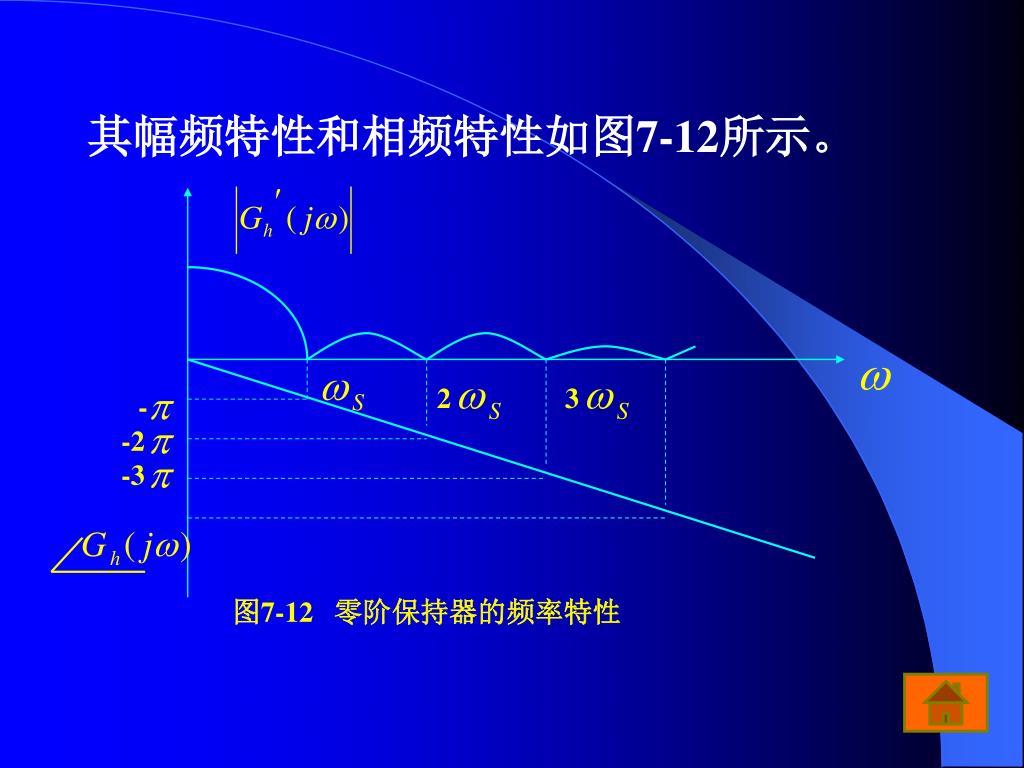 其幅频特性和相频特性如图7-12所示。

$\left|G_h'(j\omega)\right|$

$\omega$

$\omega_S$

$2\omega_S$

$3\omega_S$

$-\pi$

$-2\pi$

$-3\pi$

$\angle G_h(j\omega)$

图7-12 零阶保持器的频率特性